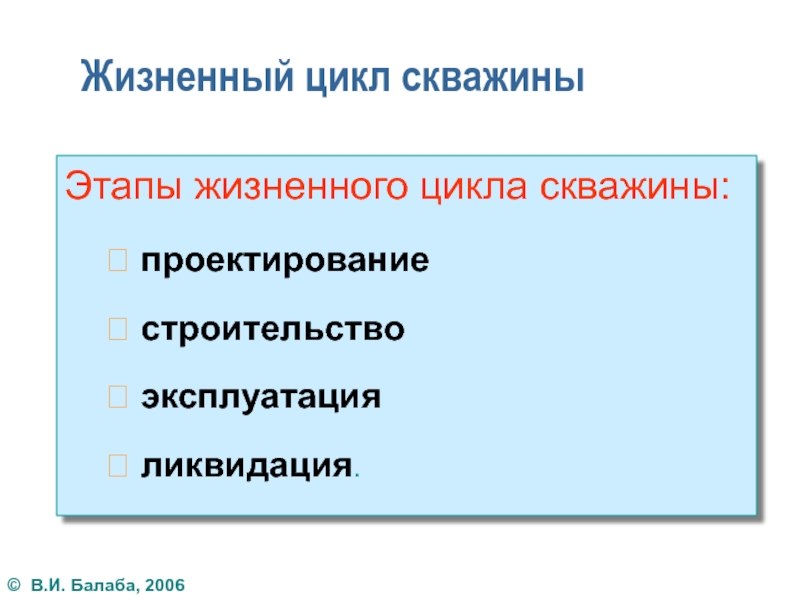 Жизненный цикл скважины

Этапы жизненного цикла скважины:

 проектирование

 строительство

 эксплуатация

 ликвидация.

© В.И. Балаба, 2006